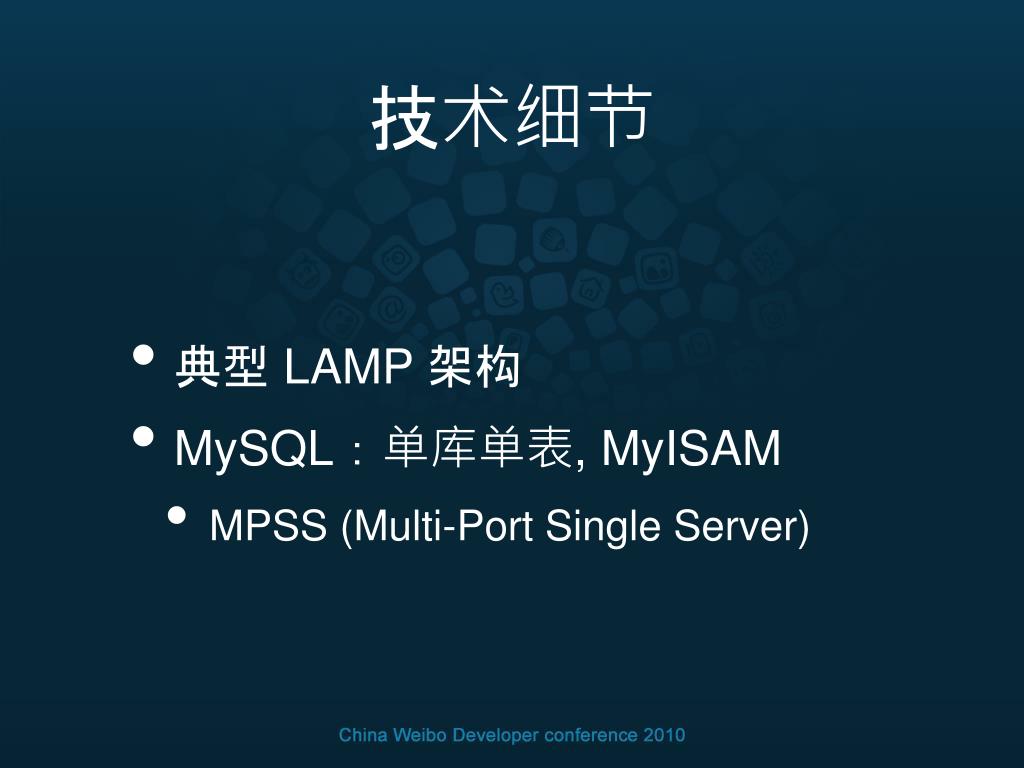 技术细节

• 典型 LAMP 架构
• MySQL：单库单表, MyISAM
  • MPSS (Multi-Port Single Server)

China Weibo Developer conference 2010